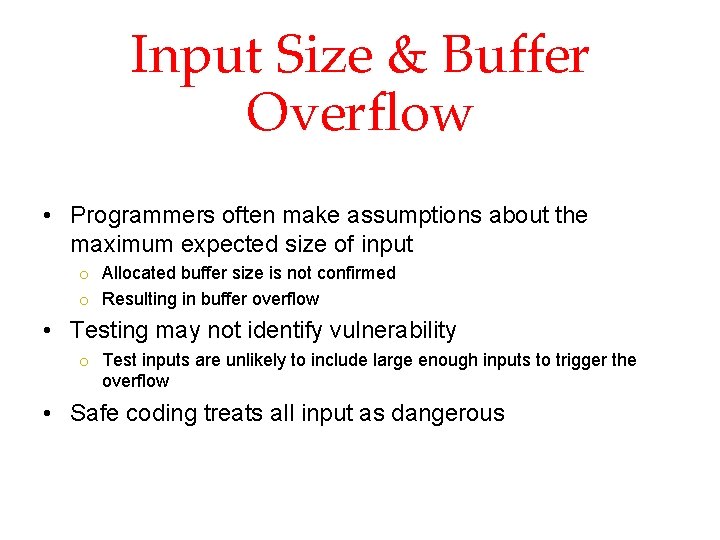 Input Size & Buffer Overflow

• Programmers often make assumptions about the maximum expected size of input
  o Allocated buffer size is not confirmed
  o Resulting in buffer overflow
• Testing may not identify vulnerability
  o Test inputs are unlikely to include large enough inputs to trigger the overflow
• Safe coding treats all input as dangerous